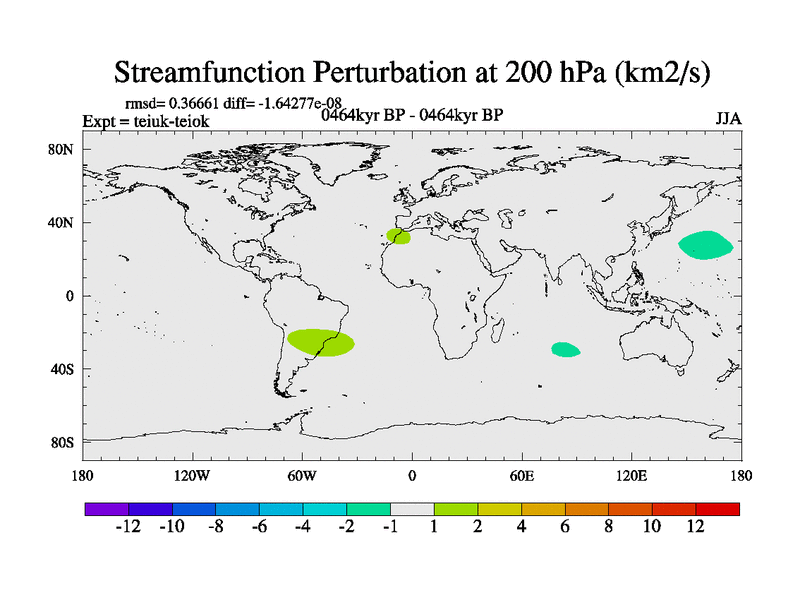 Streamfunction Perturbation at 200 hPa (km2/s)

rmsd= 0.36661 diff= -1.64277e-08
Expt = teiuk-teiok
0464kyr BP - 0464kyr BP
JJA

80N
40N
0
40S
80S

180
120W
60W
0
60E
120E
180

-12 -10 -8 -6 -4 -2 -1 1 2 4 6 8 10 12